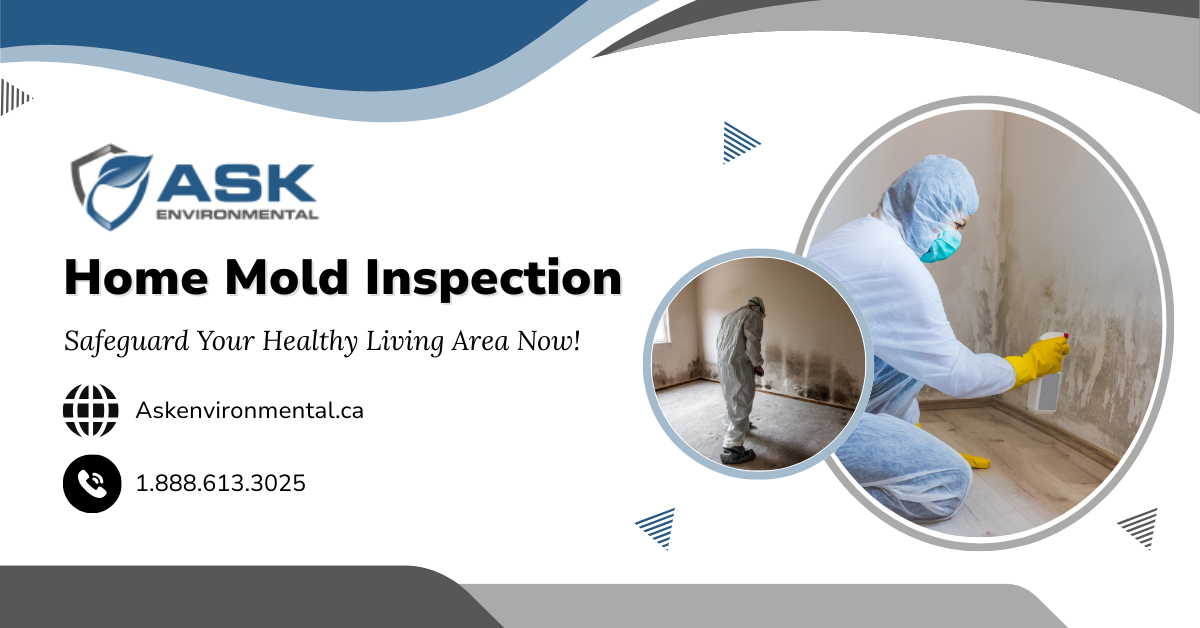 ASK
ENVIRONMENTAL

Home Mold Inspection

Safeguard Your Healthy Living Area Now!

Askenvironmental.ca

1.888.613.3025